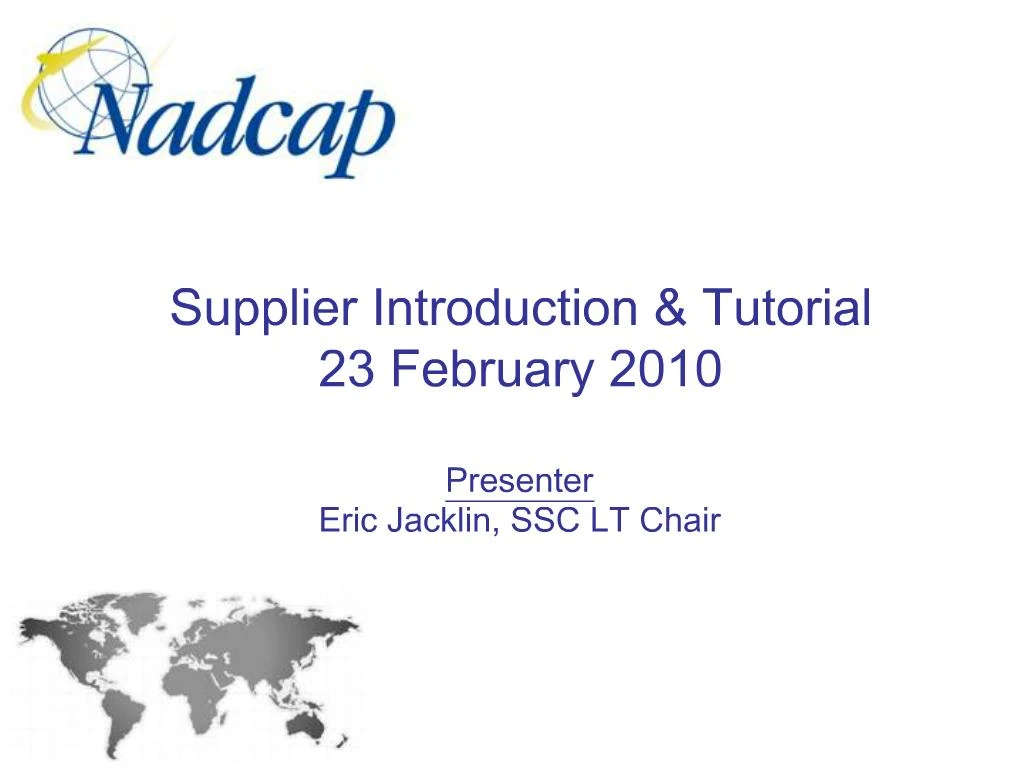 Nadcap

Supplier Introduction & Tutorial
23 February 2010

Presenter
Eric Jacklin, SSC LT Chair